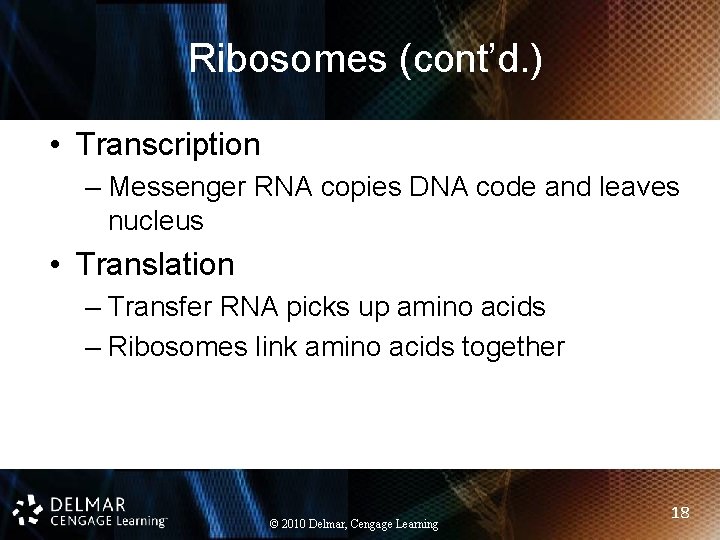 Ribosomes (cont'd.)

• Transcription
– Messenger RNA copies DNA code and leaves nucleus

• Translation
– Transfer RNA picks up amino acids
– Ribosomes link amino acids together

DELMAR
CENGAGE Learning™

© 2010 Delmar, Cengage Learning

18